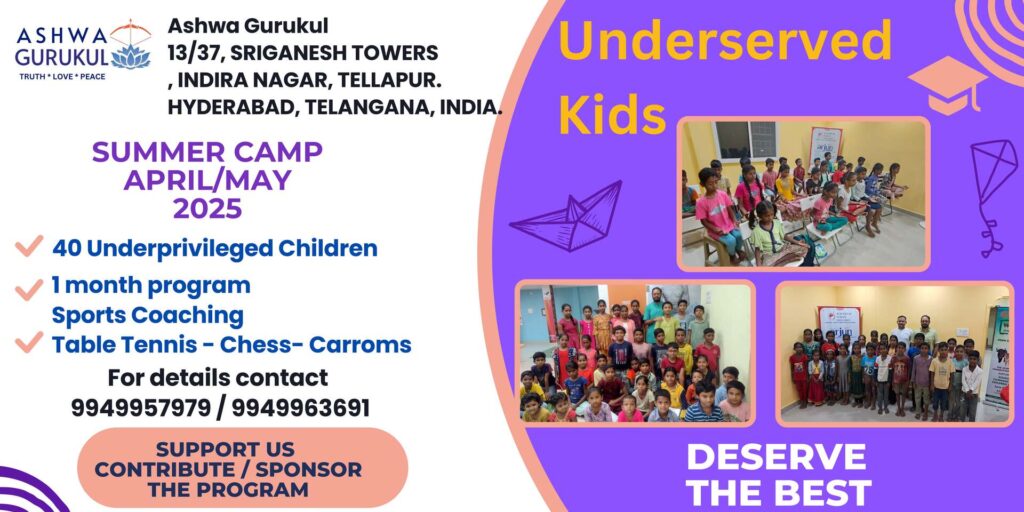 ASHWA GURUKUL
TRUTH * LOVE * PEACE

Ashwa Gurukul
13/37, SRIGANESH TOWERS
, INDIRA NAGAR, TELLAPUR.
HYDERABAD, TELANGANA, INDIA.

SUMMER CAMP
APRIL/MAY
2025

40 Underprivileged Children

1 month program
Sports Coaching

Table Tennis - Chess- Carroms

For details contact
9949957979 / 9949963691

SUPPORT US
CONTRIBUTE / SPONSOR
THE PROGRAM

Underserved Kids

DESERVE
THE BEST